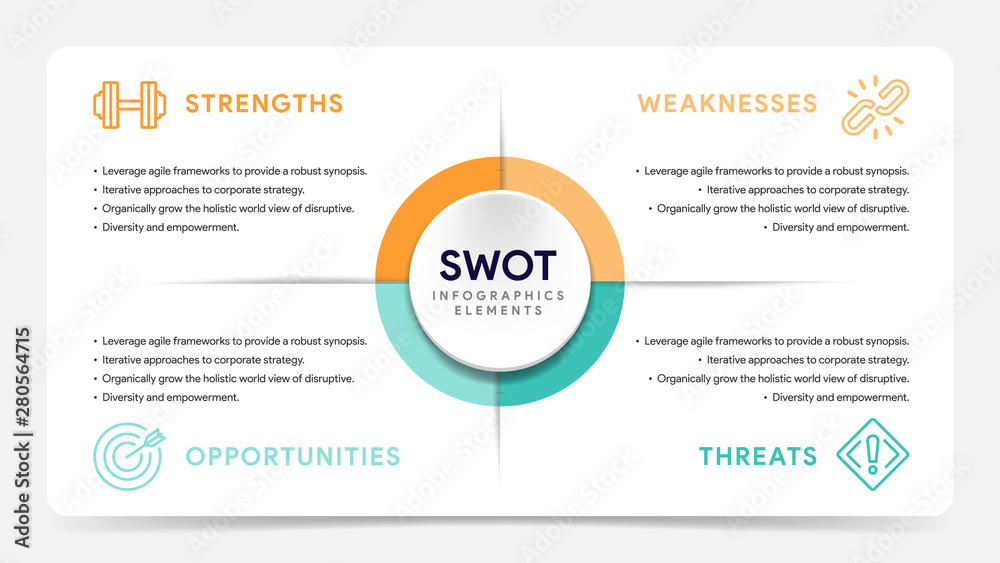 STRENGTHS

• Leverage agile frameworks to provide a robust synopsis.
• Iterative approaches to corporate strategy.
• Organically grow the holistic world view of disruptive.
• Diversity and empowerment.

WEAKNESSES

• Leverage agile frameworks to provide a robust synopsis.
• Iterative approaches to corporate strategy.
• Organically grow the holistic world view of disruptive.
• Diversity and empowerment.

SWOT
INFOGRAPHICS
ELEMENTS

• Leverage agile frameworks to provide a robust synopsis.
• Iterative approaches to corporate strategy.
• Organically grow the holistic world view of disruptive.
• Diversity and empowerment.

OPPORTUNITIES

• Leverage agile frameworks to provide a robust synopsis.
• Iterative approaches to corporate strategy.
• Organically grow the holistic world view of disruptive.
• Diversity and empowerment.

THREATS

Adobe Stock | #280564715